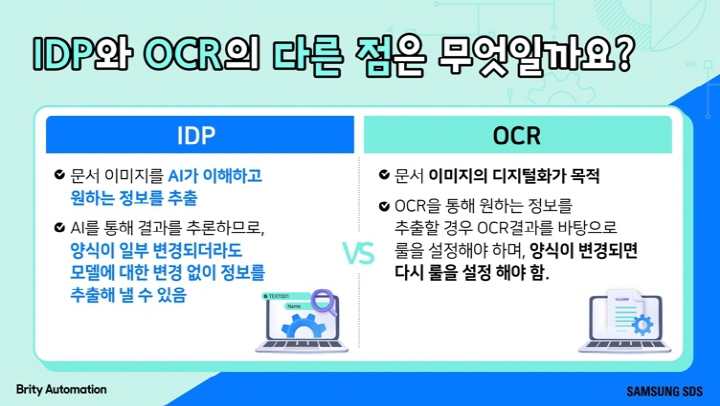 IDP와 OCR의 다른 점은 무엇일까요?

IDP

문서 이미지를 AI가 이해하고 원하는 정보를 추출

AI를 통해 결과를 추론하므로, 양식이 일부 변경되더라도 모델에 대한 변경 없이 정보를 추출해 낼 수 있음

TEXT001

Name

VS

OCR

문서 이미지의 디지털화가 목적

OCR을 통해 원하는 정보를 추출할 경우 OCR결과를 바탕으로 룰을 설정해야 하며, 양식이 변경되면 다시 룰을 설정 해야 함.

Brity Automation

SAMSUNG SDS